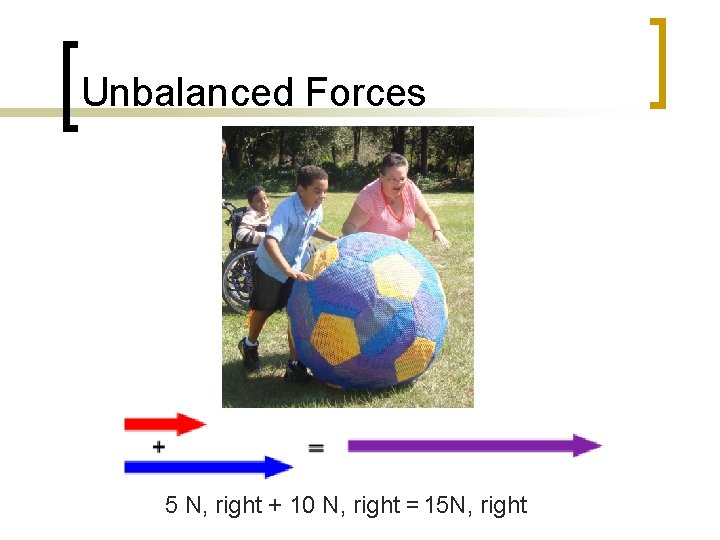 Unbalanced Forces

+

=

5 N, right + 10 N, right = 15N, right